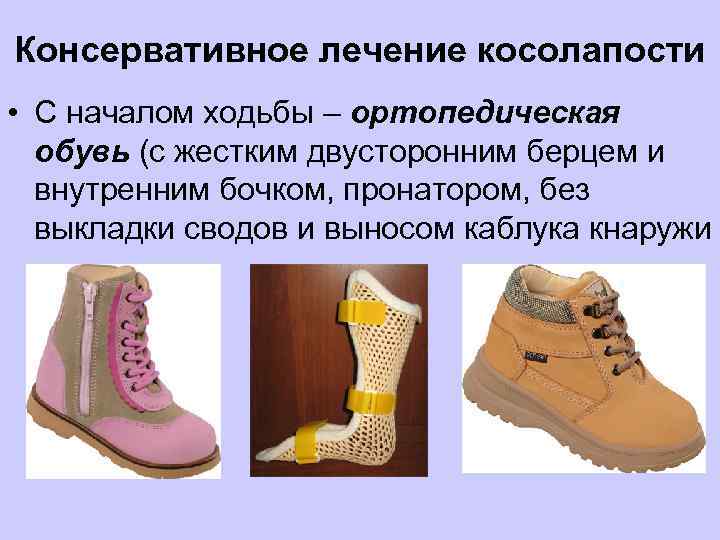 Консервативное лечение косолапости

• С началом ходьбы – ортопедическая обувь (с жестким двусторонним берцем и внутренним бочком, пронатором, без выкладки сводов и выносом каблука кнаружи